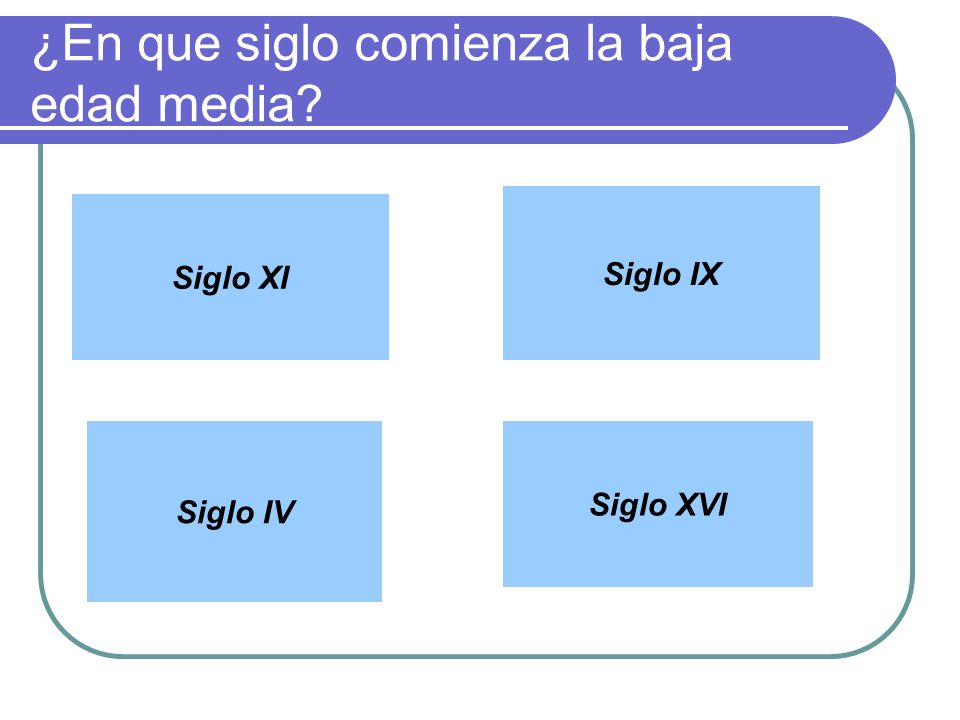 ¿En que siglo comienza la baja edad media?

Siglo XI

Siglo IX

Siglo IV

Siglo XVI